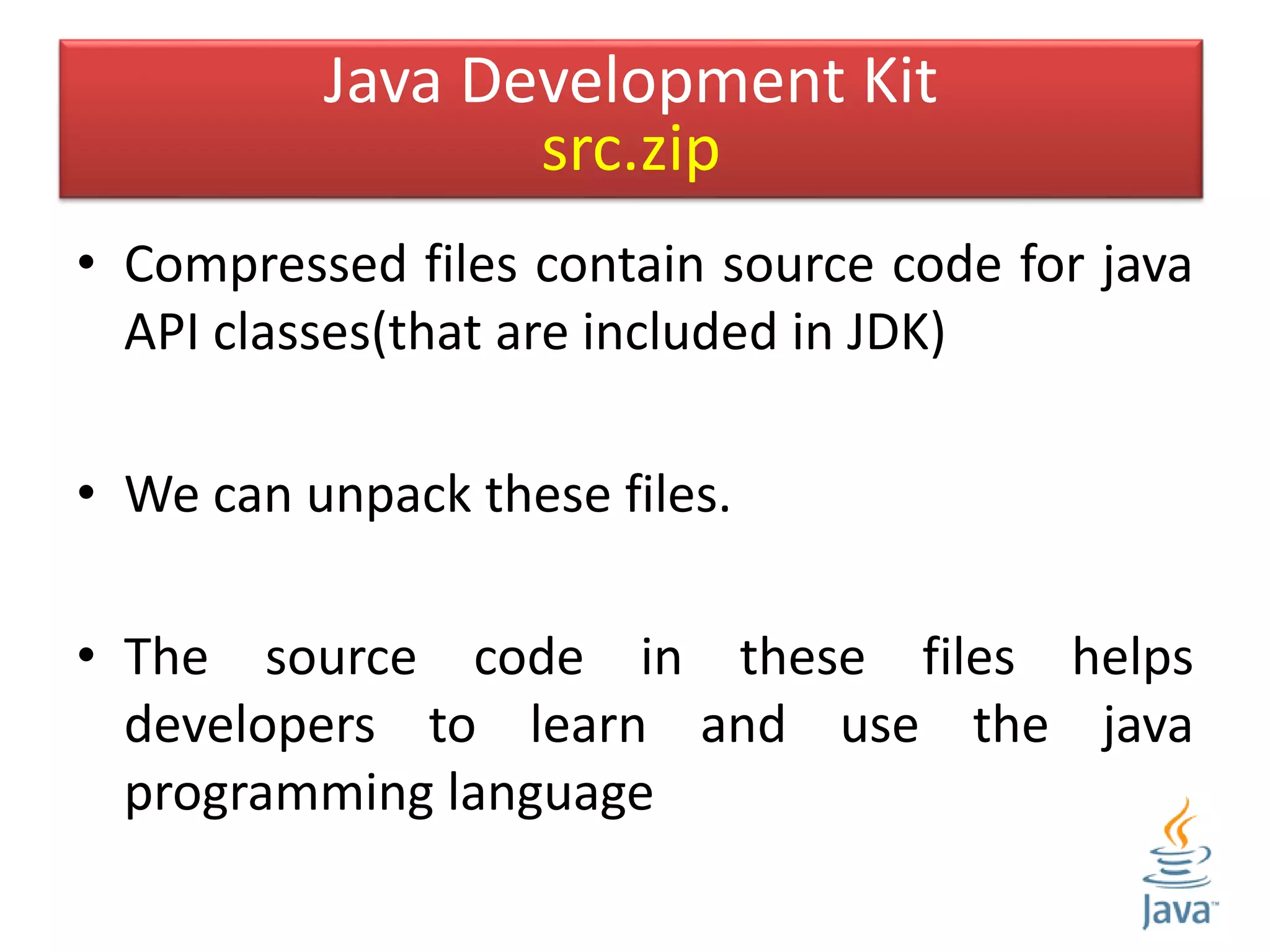 Java Development Kit
src.zip

• Compressed files contain source code for java API classes(that are included in JDK)

• We can unpack these files.

• The source code in these files helps developers to learn and use the java programming language

Java™